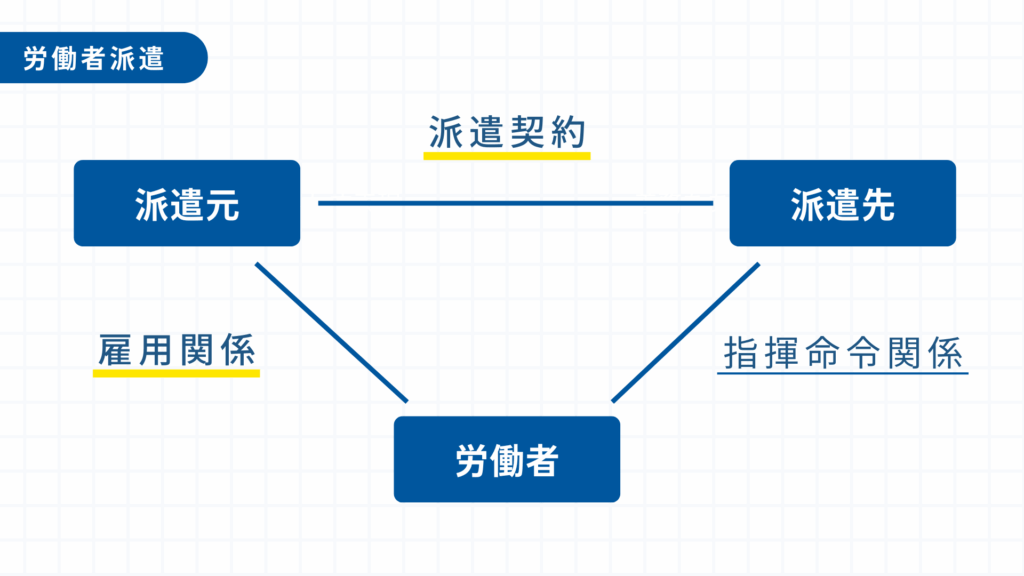 労働者派遣

派遣契約

派遣元

派遣先

雇用関係

指揮命令関係

労働者